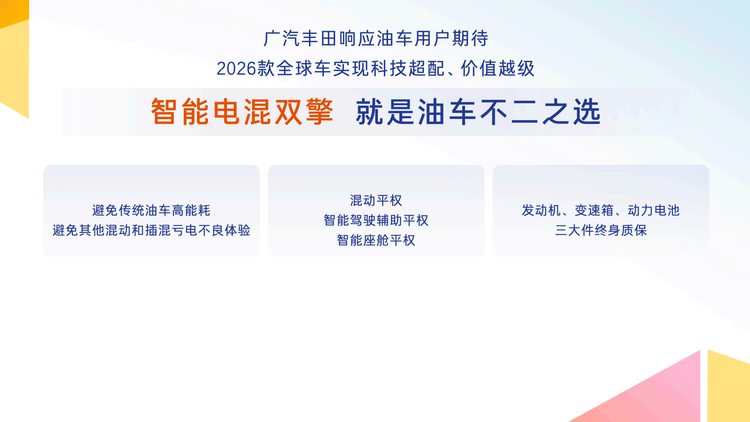 广汽丰田响应油车用户期待
2026款全球车实现科技超配、价值越级

智能电混双擎 就是油车不二之选

避免传统油车高能耗
避免其他混动和插混亏电不良体验

混动平权
智能驾驶辅助平权
智能座舱平权

发动机、变速箱、动力电池
三大件终身质保